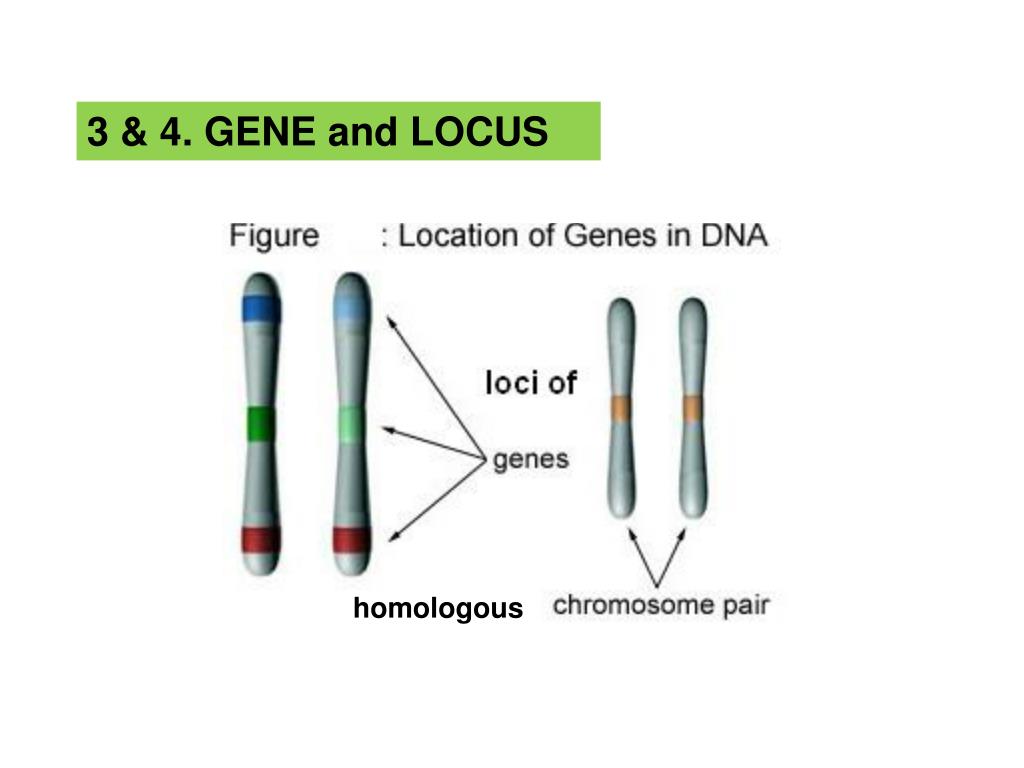 3 & 4. GENE and LOCUS

Figure : Location of Genes in DNA

loci of

genes

homologous chromosome pair